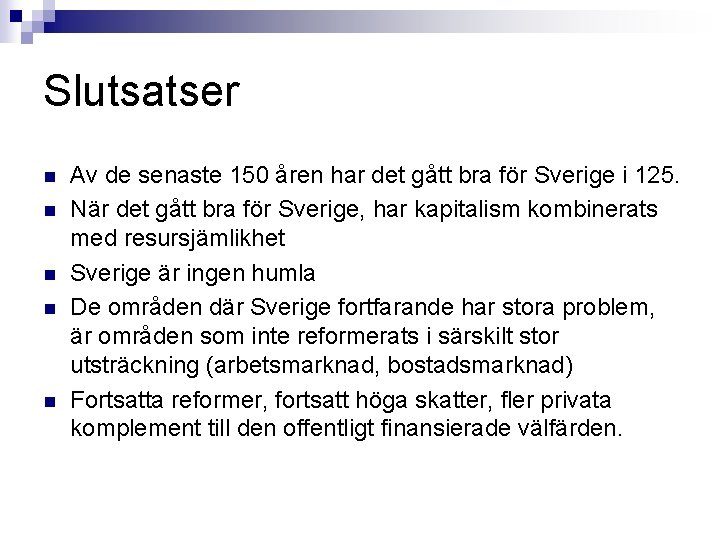 Slutsatser

- Av de senaste 150 åren har det gått bra för Sverige i 125.
- När det gått bra för Sverige, har kapitalism kombinerats med resursjämlikhet
- Sverige är ingen humla
- De områden där Sverige fortfarande har stora problem, är områden som inte reformerats i särskilt stor utsträckning (arbetsmarknad, bostadsmarknad)
- Fortsatta reformer, fortsatt höga skatter, fler privata komplement till den offentligt finansierade välfärden.